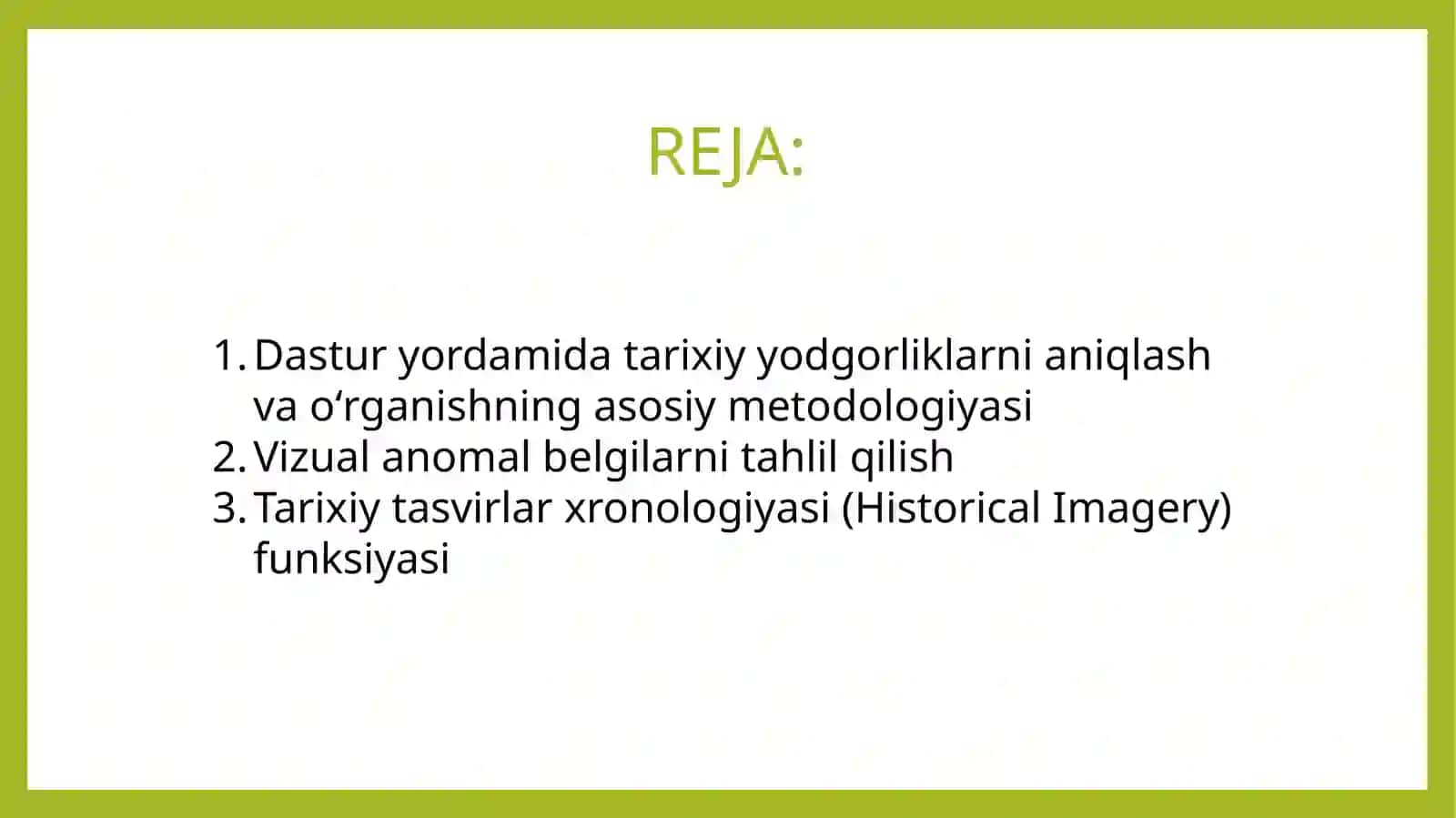 REJA:

1. Dastur yordamida tarixiy yodgorliklarni aniqlash va o‘rganishning asosiy metodologiyasi
2. Vizual anomal belgilarni tahlil qilish
3. Tarixiy tasvirlar xronologiyasi (Historical Imagery) funksiyasi